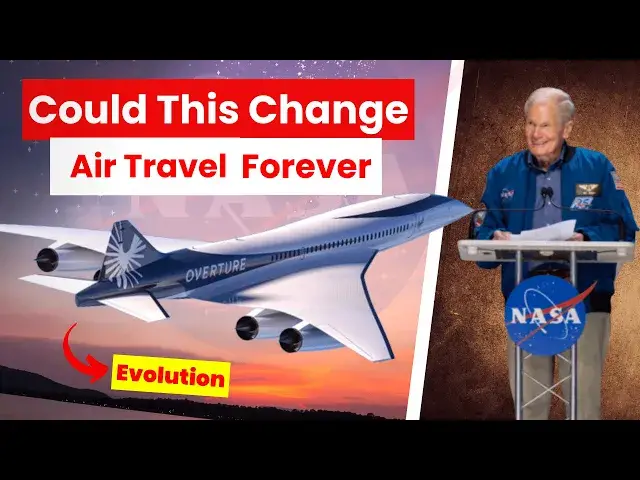 Could This Change

Air Travel Forever

OVERTURE

Evolution

NASA